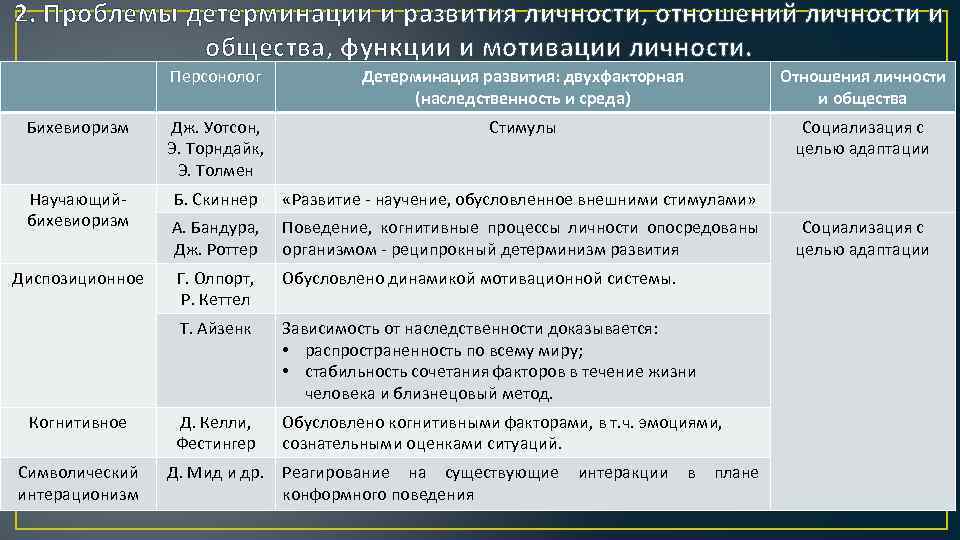 2. Проблемы детерминации и развития личности, отношений личности и общества, функции и мотивации личности.

| | Персонолог | Детерминация развития: двухфакторная (наследственность и среда) | Отношения личности и общества |
|---|---|---|---|
| Бихевиоризм | Дж. Уотсон, Э. Торндайк, Э. Толмен | Стимулы | Социализация с целью адаптации |
| Научающий-бихевиоризм | Б. Скиннер | «Развитие - научение, обусловленное внешними стимулами» | |
| | А. Бандура, Дж. Роттер | Поведение, когнитивные процессы личности опосредованы организмом - реципрокный детерминизм развития | Социализация с целью адаптации |
| Диспозиционное | Г. Олпорт, Р. Кеттел | Обусловлено динамикой мотивационной системы. | |
| | Т. Айзенк | Зависимость от наследственности доказывается: • распространенность по всему миру; • стабильность сочетания факторов в течение жизни человека и близнецовый метод. | |
| Когнитивное | Д. Келли, Фестингер | Обусловлено когнитивными факторами, в т.ч. эмоциями, сознательными оценками ситуаций. | |
| Символический интеракционизм | Д. Мид и др. | Реагирование на существующие интеракции в плане конформного поведения | |